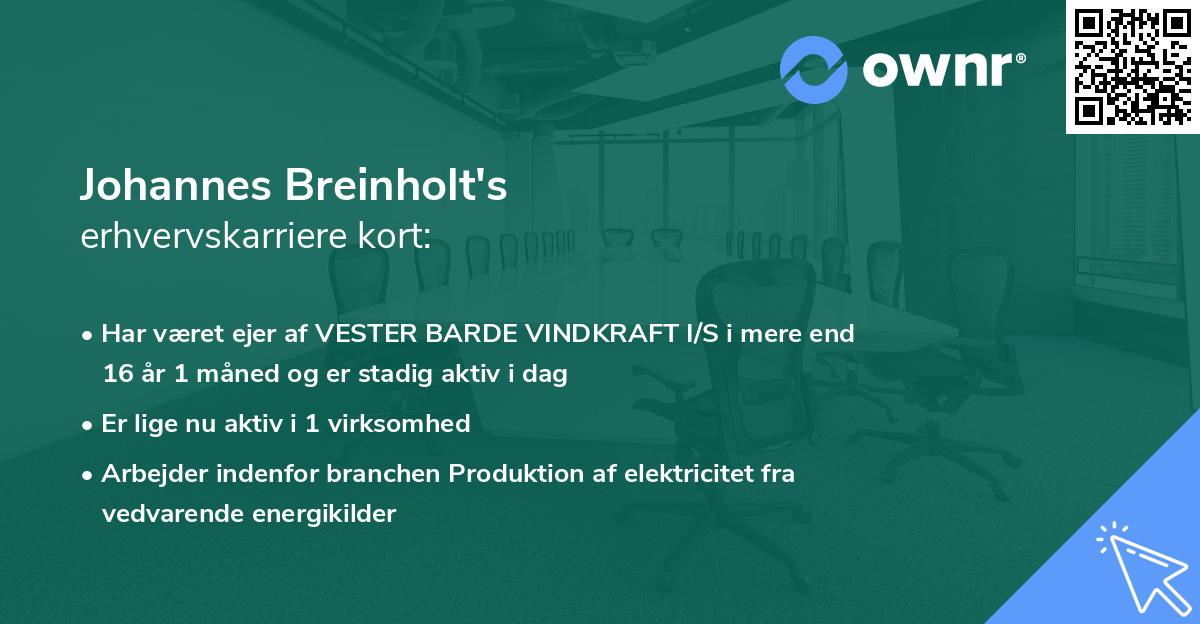 ownr®

Johannes Breinholt's
erhvervskarriere kort:

• Har været ejer af VESTER BARDE VINDKRAFT I/S i mere end 16 år 1 måned og er stadig aktiv i dag

• Er lige nu aktiv i 1 virksomhed

• Arbejder indenfor branchen Produktion af elektricitet fra vedvarende energikilder